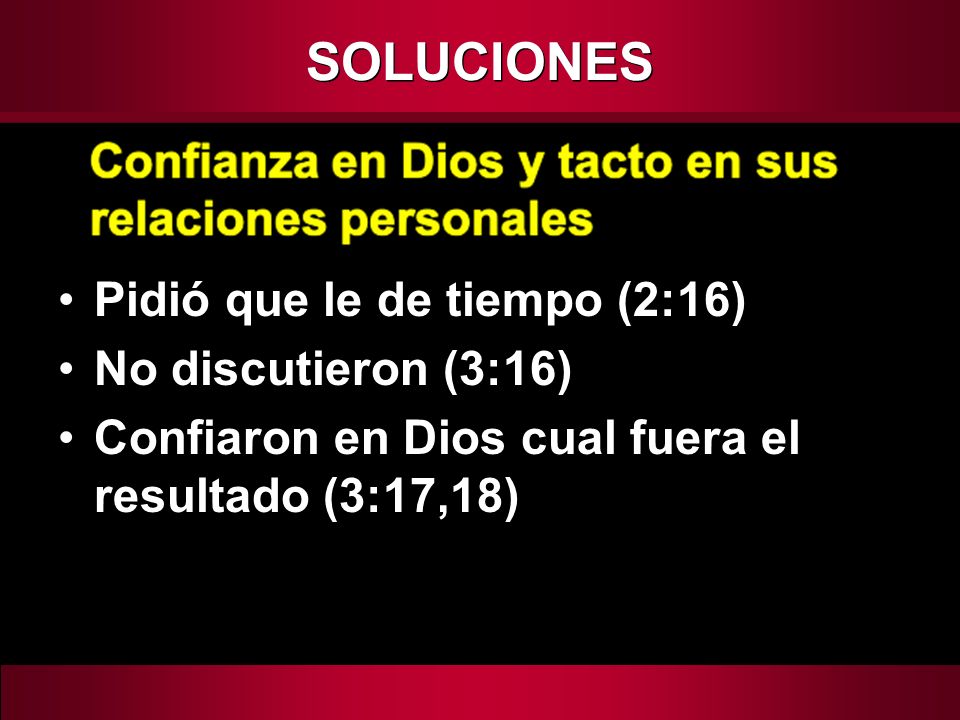 SOLUCIONES

Confianza en Dios y tacto en sus relaciones personales

• Pidió que le de tiempo (2:16)
• No discutieron (3:16)
• Confiaron en Dios cual fuera el resultado (3:17,18)